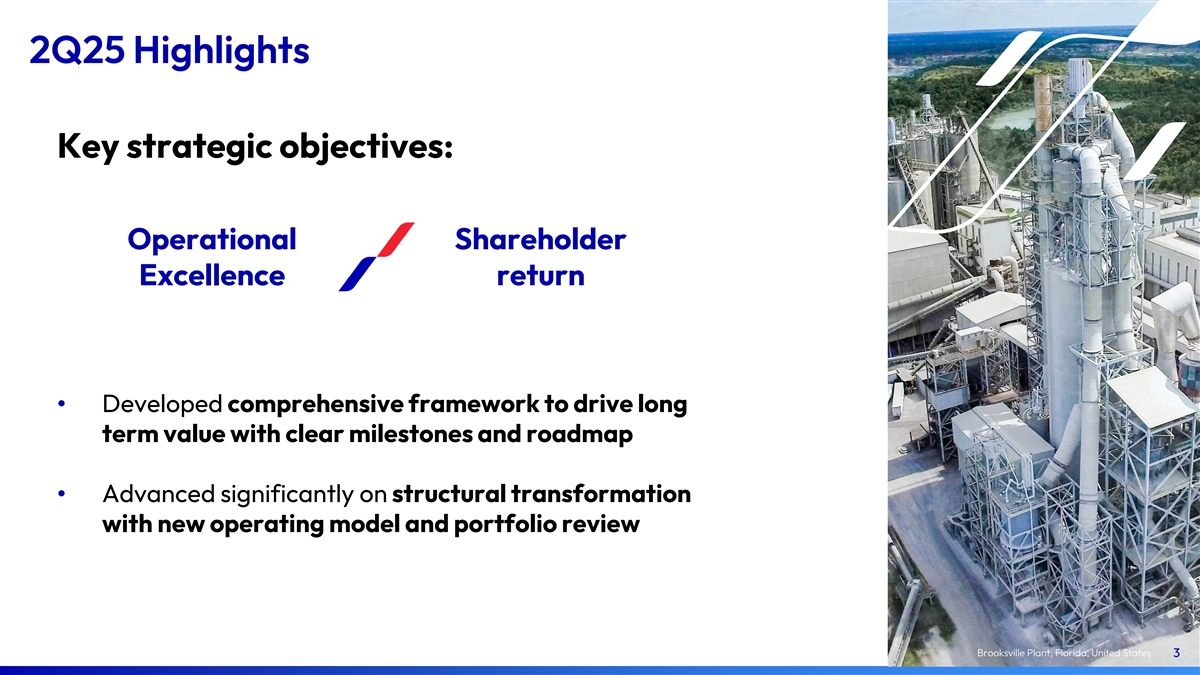 2Q25 Highlights

Key strategic objectives:

Operational Excellence

Shareholder return

• Developed comprehensive framework to drive long term value with clear milestones and roadmap

• Advanced significantly on structural transformation with new operating model and portfolio review

Brooksville Plant, Florida, United States 3